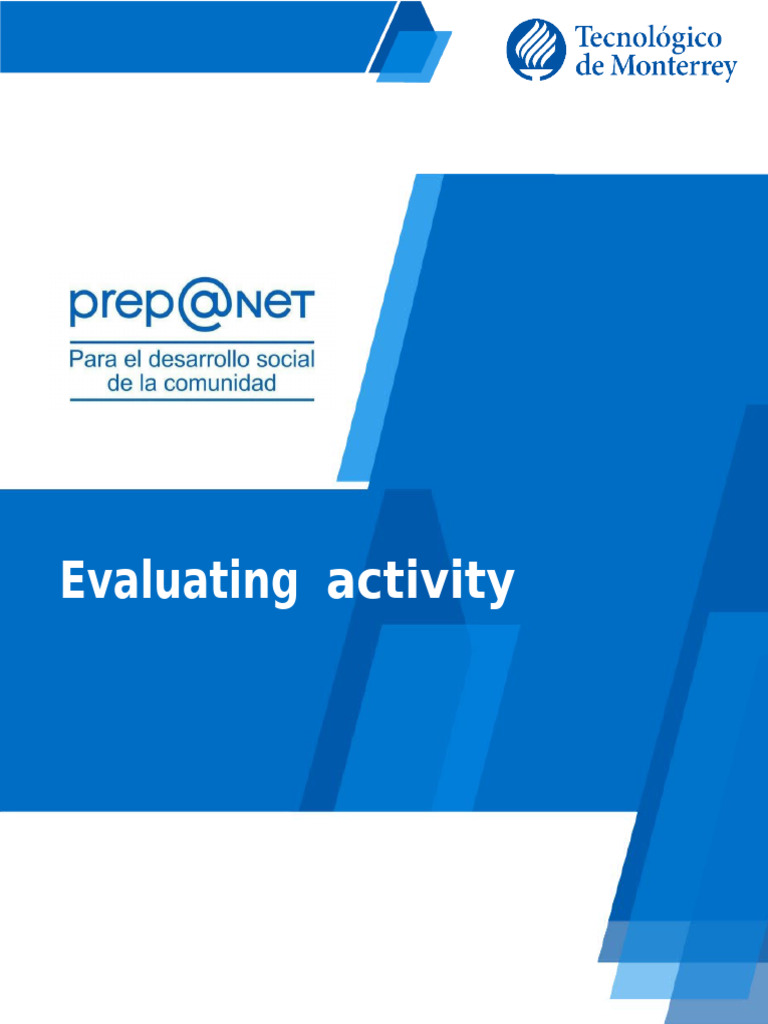 Tecnológico de Monterrey

prep@NET

Para el desarrollo social de la comunidad

Evaluating activity